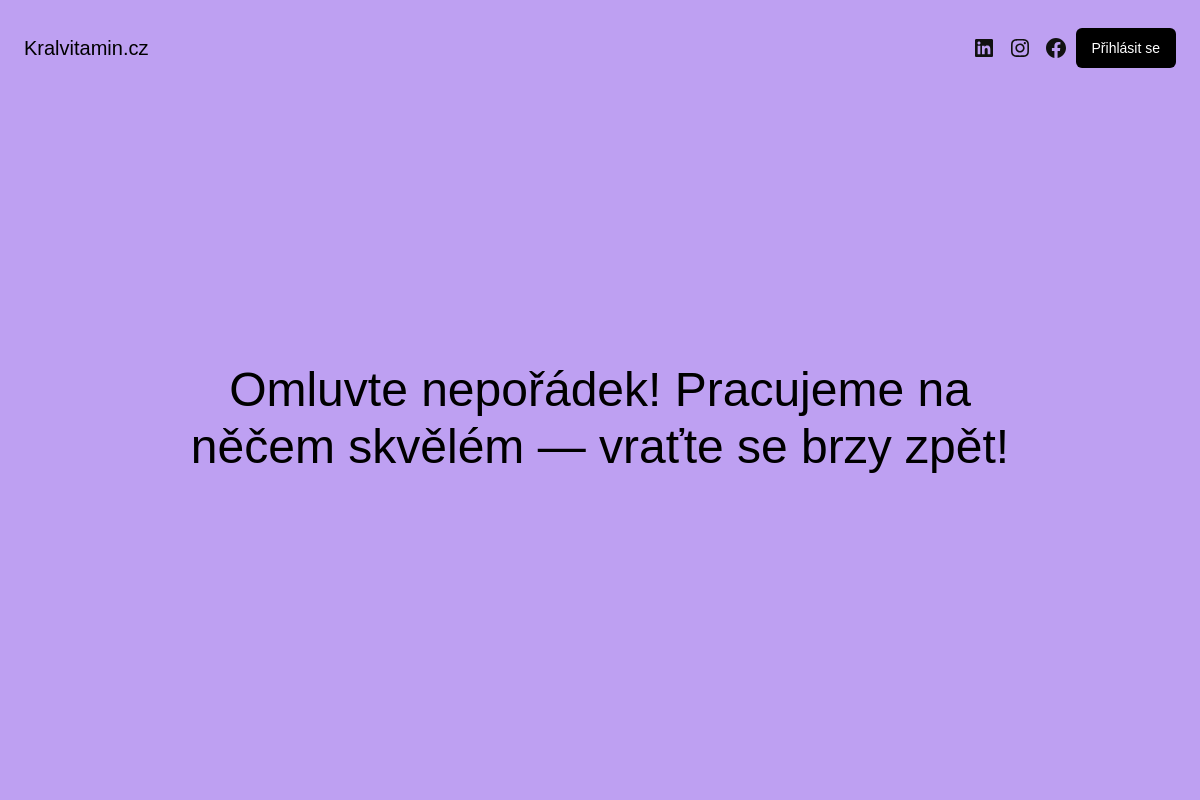 Kralvitamin.cz

Přihlásit se

Omluvte nepořádek! Pracujeme na něčem skvělém — vraťte se brzy zpět!